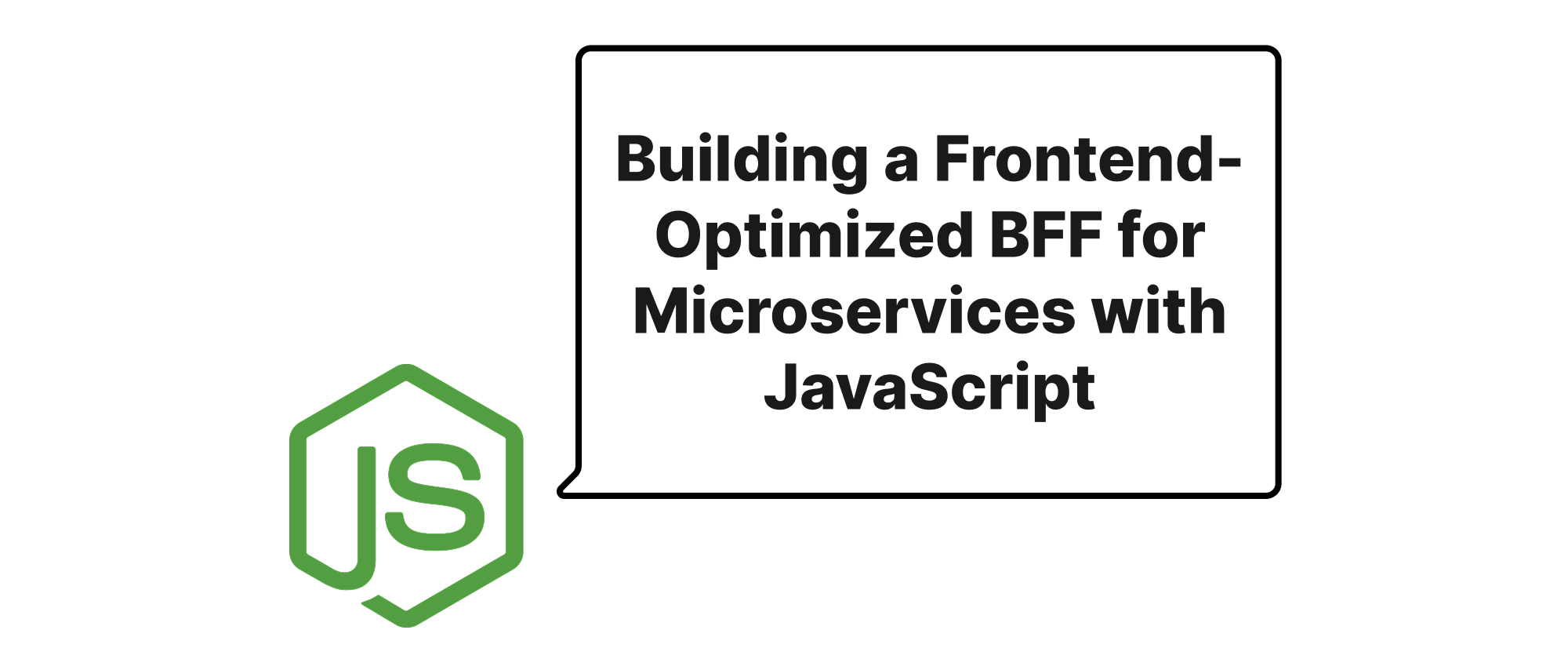 Building a Frontend-Optimized BFF for Microservices with JavaScript

JS